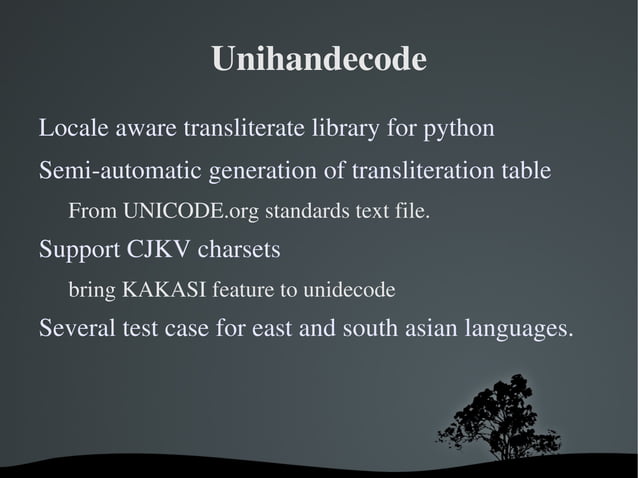 Unihandecode

Locale aware transliterate library for python

Semi-automatic generation of transliteration table

From UNICODE.org standards text file.

Support CJKV charsets

bring KAKASI feature to unidecode

Several test case for east and south asian languages.